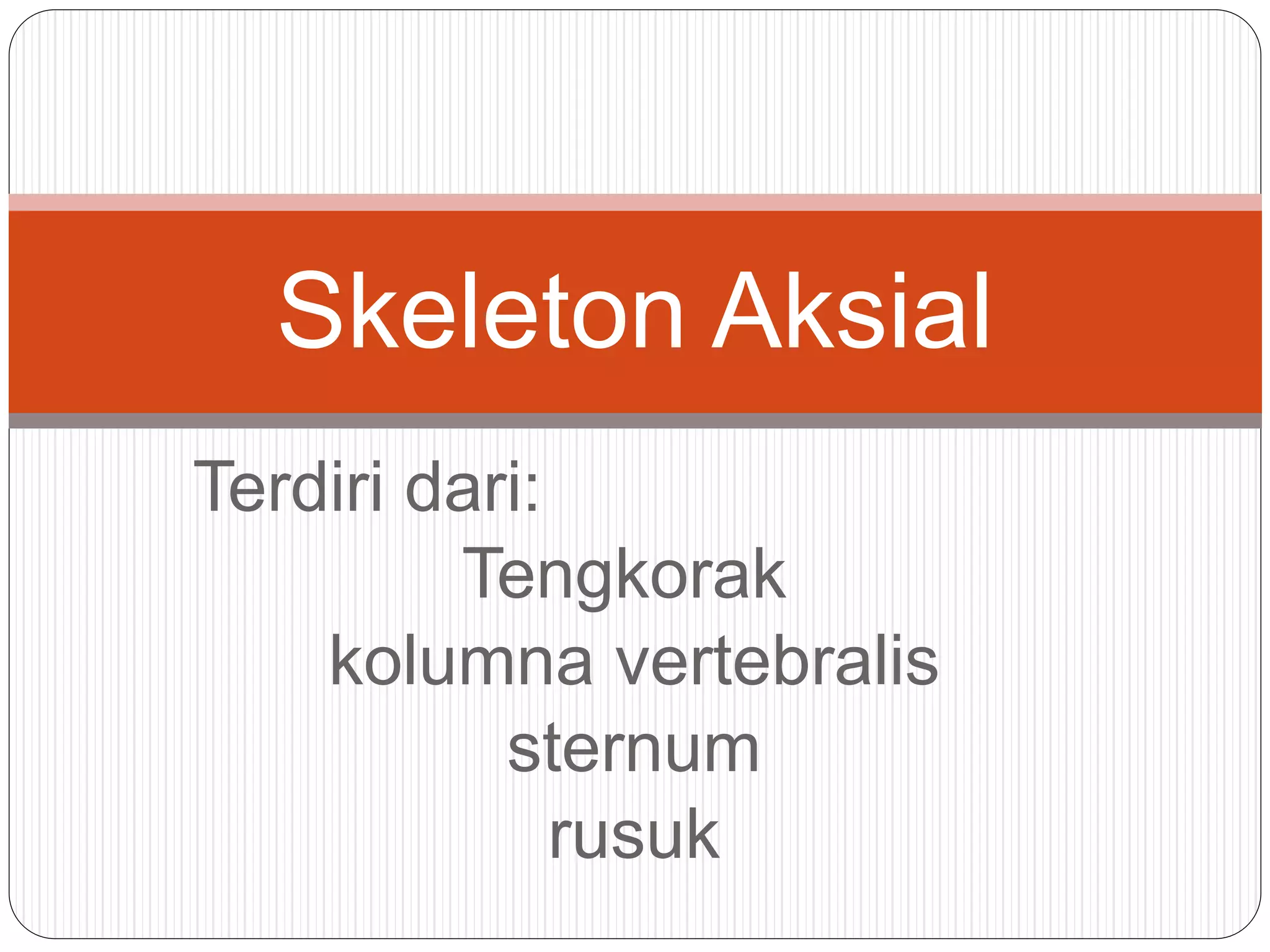 Skeleton Aksial

Terdiri dari:
Tengkorak
kolumna vertebralis
sternum
rusuk